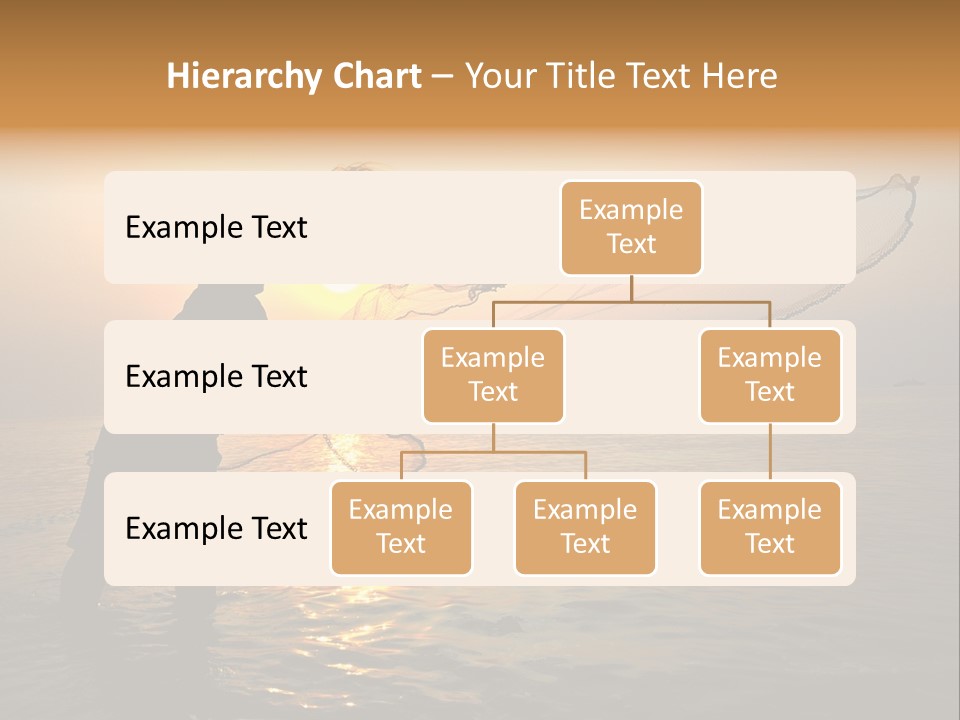 Hierarchy Chart – Your Title Text Here

Example Text

Example Text

Example Text

Example Text

Example Text

Example Text

Example Text

Example Text

Example Text